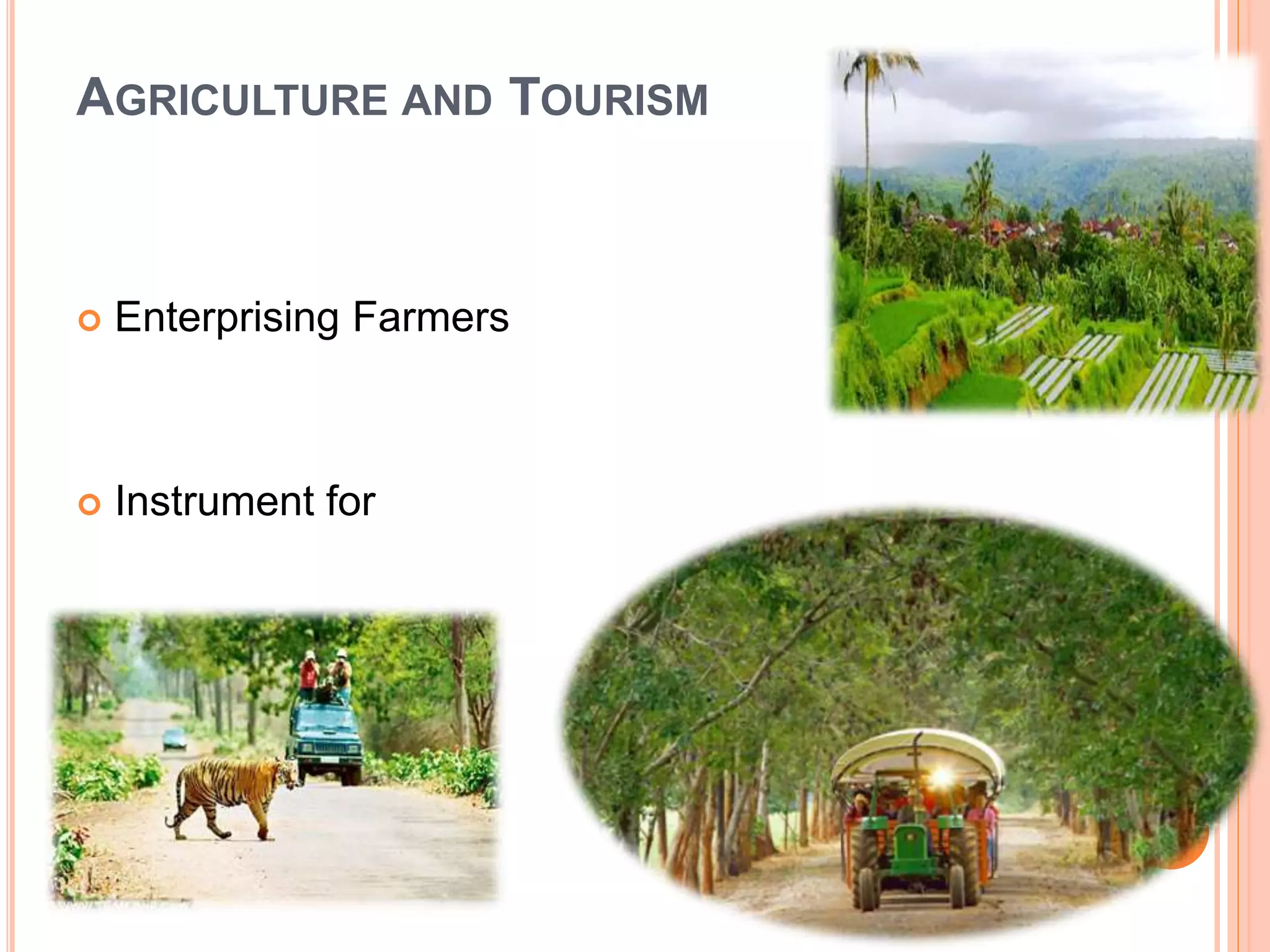 AGRICULTURE AND TOURISM

Enterprising Farmers

Instrument for